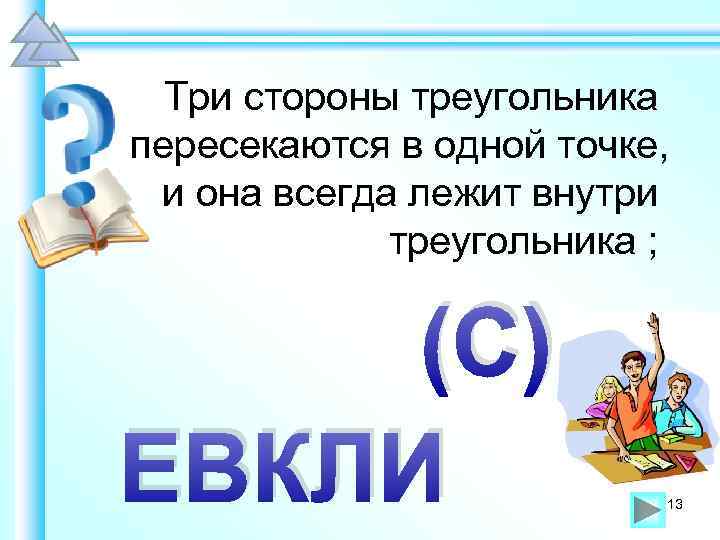 Три стороны треугольника пересекаются в одной точке, и она всегда лежит внутри треугольника ;

(С)

ЕВКЛИ

13